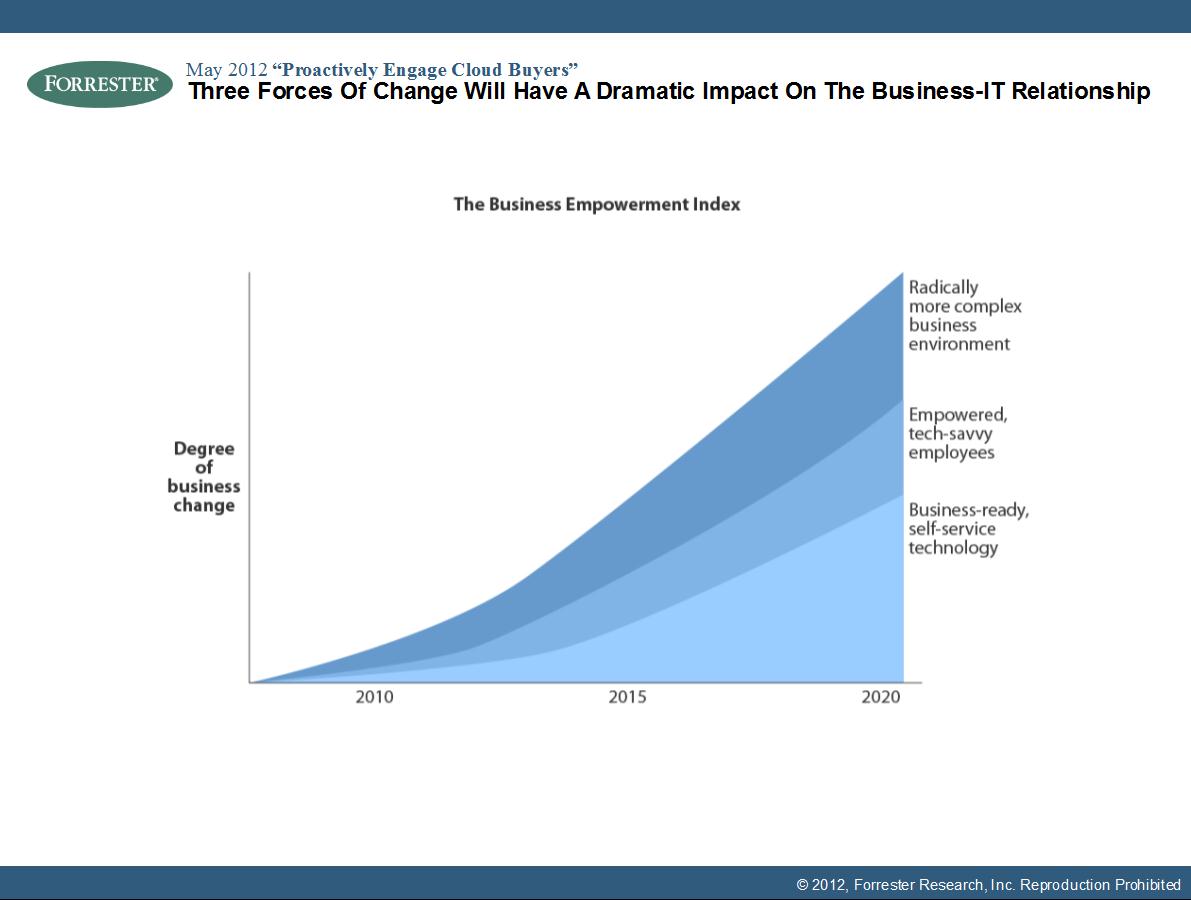 FORRESTER®

May 2012 “Proactively Engage Cloud Buyers”

Three Forces Of Change Will Have A Dramatic Impact On The Business-IT Relationship

The Business Empowerment Index

Degree of business change

Radically more complex business environment

Empowered, tech-savvy employees

Business-ready, self-service technology

2010

2015

2020

© 2012, Forrester Research, Inc. Reproduction Prohibited